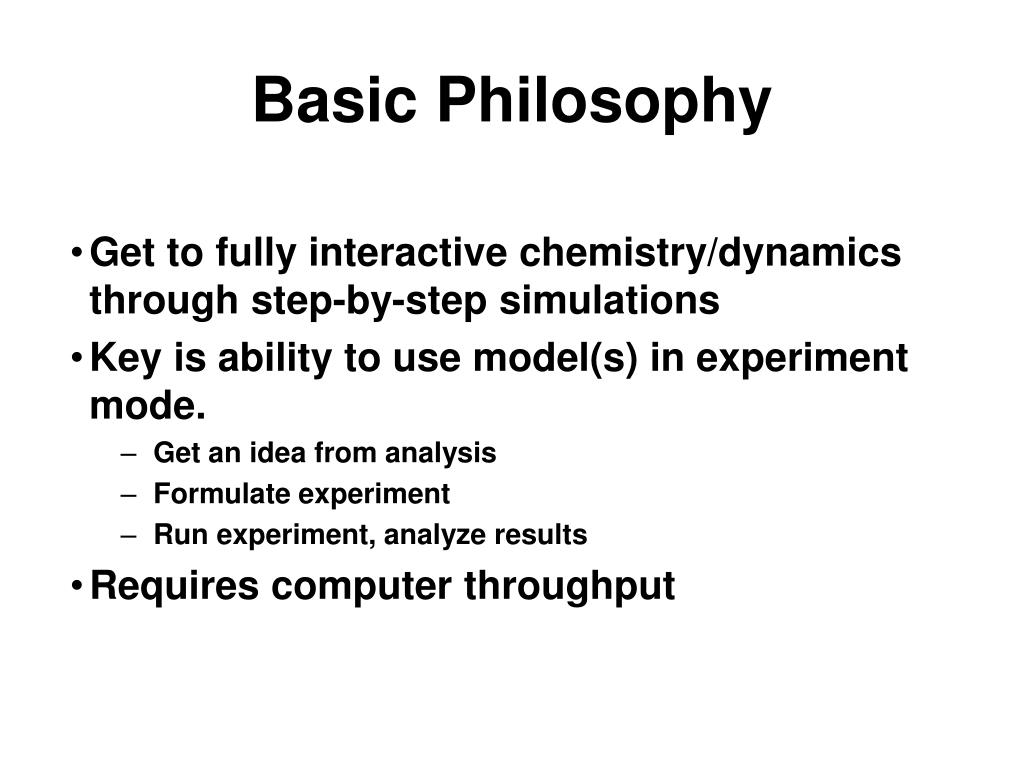 Basic Philosophy

• Get to fully interactive chemistry/dynamics through step-by-step simulations
• Key is ability to use model(s) in experiment mode.
– Get an idea from analysis
– Formulate experiment
– Run experiment, analyze results
• Requires computer throughput